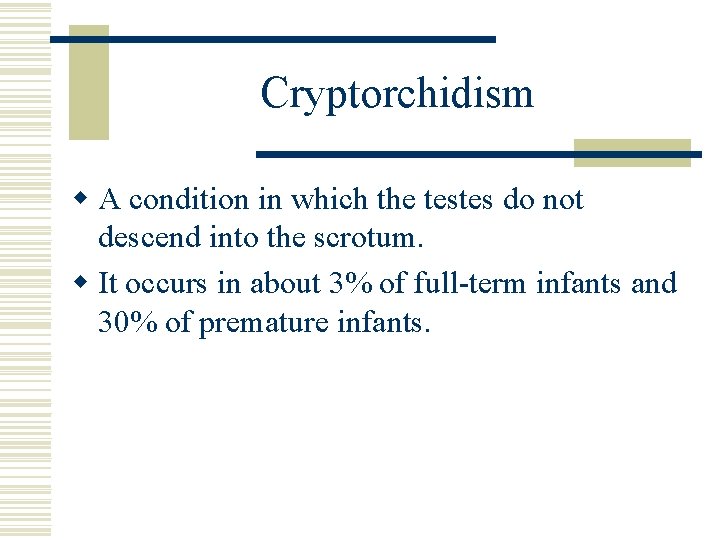 Cryptorchidism

• A condition in which the testes do not descend into the scrotum.
• It occurs in about 3% of full-term infants and 30% of premature infants.